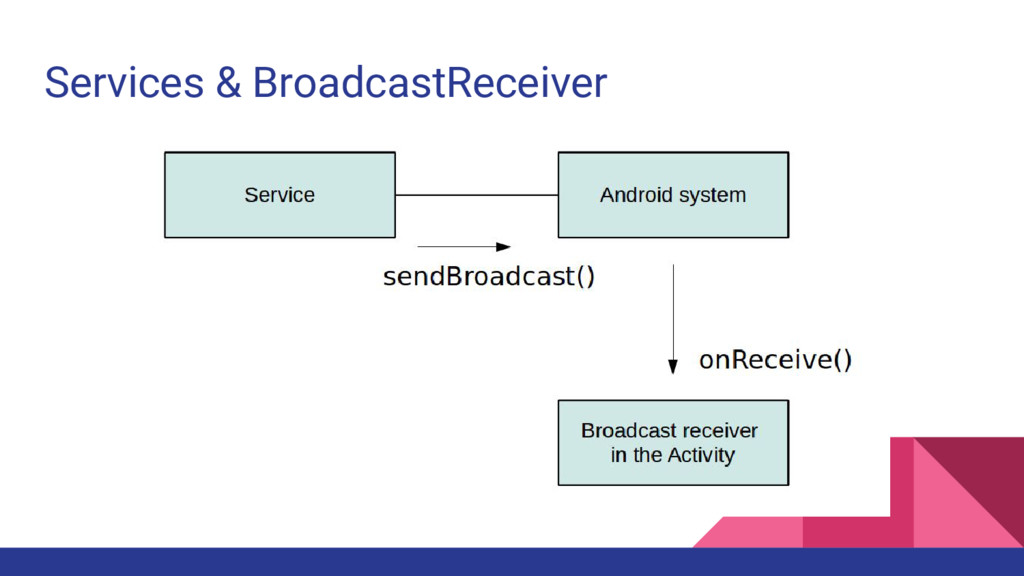 Services & BroadcastReceiver

Service

Android system

sendBroadcast()

onReceive()

Broadcast receiver in the Activity